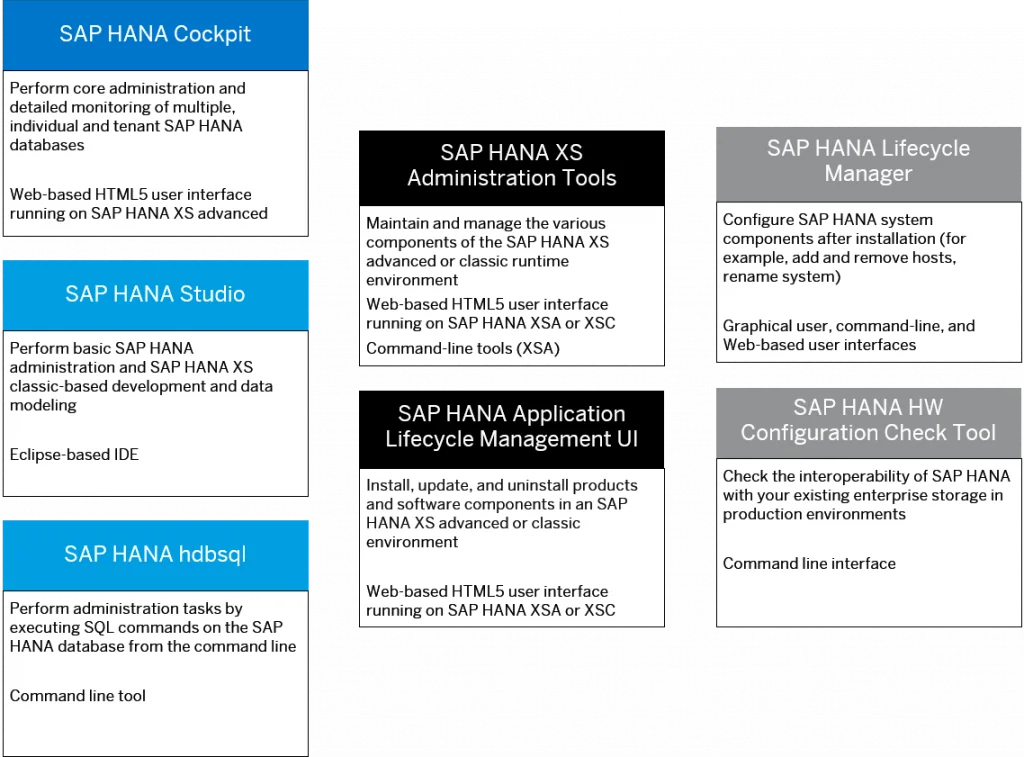 SAP HANA Cockpit

Perform core administration and detailed monitoring of multiple, individual and tenant SAP HANA databases

Web-based HTML5 user interface running on SAP HANA XS advanced

SAP HANA Studio

Perform basic SAP HANA administration and SAP HANA XS classic-based development and data modeling

Eclipse-based IDE

SAP HANA hdbsql

Perform administration tasks by executing SQL commands on the SAP HANA database from the command line

Command line tool

SAP HANA XS Administration Tools

Maintain and manage the various components of the SAP HANA XS advanced or classic runtime environment

Web-based HTML5 user interface running on SAP HANA XSA or XSC

Command-line tools (XSA)

SAP HANA Application Lifecycle Management UI

Install, update, and uninstall products and software components in an SAP HANA XS advanced or classic environment

Web-based HTML5 user interface running on SAP HANA XSA or XSC

SAP HANA Lifecycle Manager

Configure SAP HANA system components after installation (for example, add and remove hosts, rename system)

Graphical user, command-line, and Web-based user interfaces

SAP HANA HW Configuration Check Tool

Check the interoperability of SAP HANA with your existing enterprise storage in production environments

Command line interface